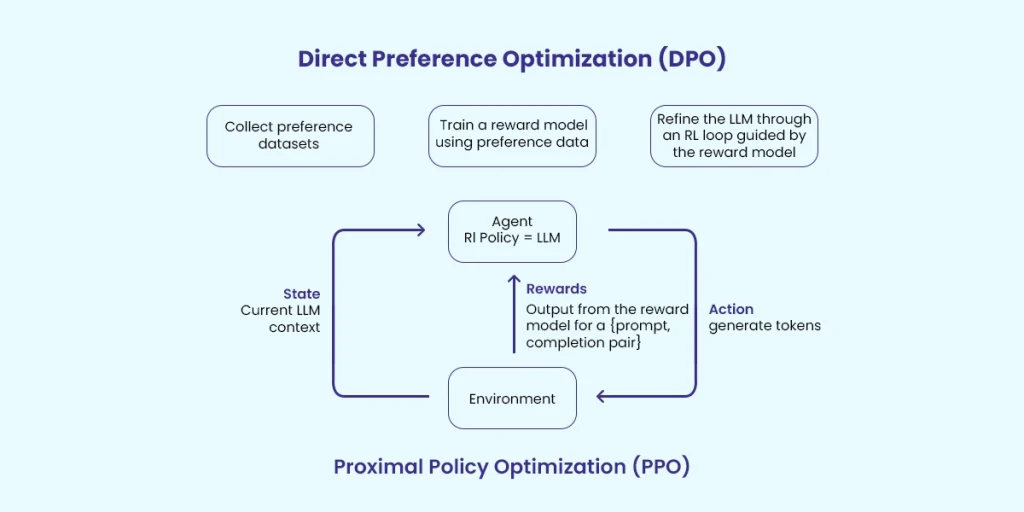 Direct Preference Optimization (DPO)

Collect preference datasets

Train a reward model using preference data

Refine the LLM through an RL loop guided by the reward model

Agent
Rl Policy = LLM

State
Current LLM context

Rewards
Output from the reward model for a {prompt, completion pair}

Action
generate tokens

Environment

Proximal Policy Optimization (PPO)